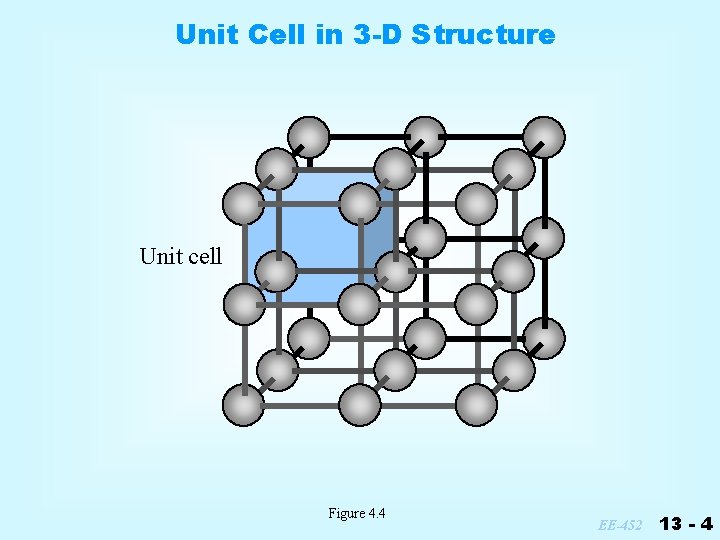 Unit Cell in 3-D Structure

Unit cell

Figure 4.4

EE-452

13 - 4